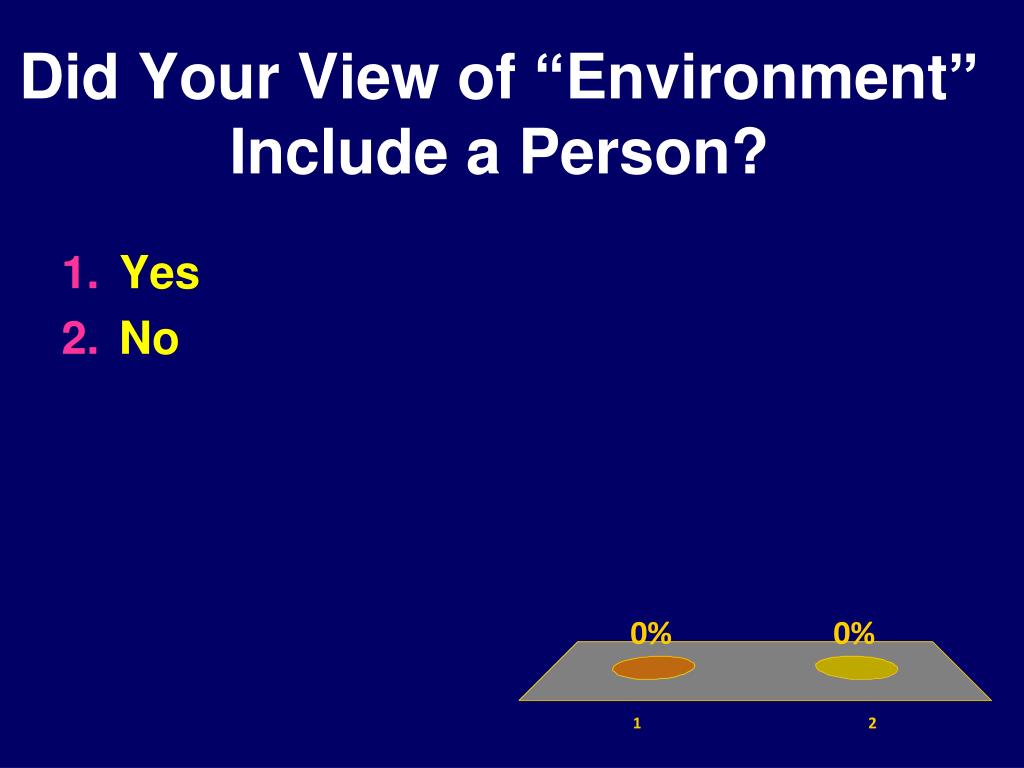 Did Your View of “Environment” Include a Person?

1. Yes
2. No

0%
0%
1
2